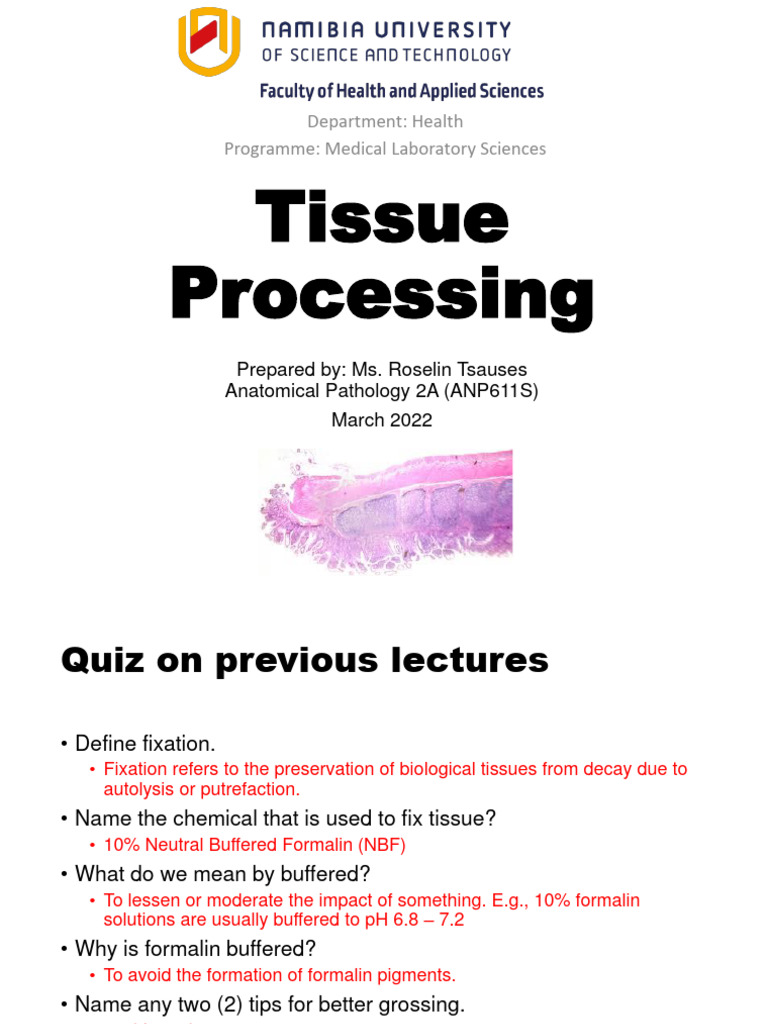 NAMIBIA UNIVERSITY
OF SCIENCE AND TECHNOLOGY

Faculty of Health and Applied Sciences

Department: Health
Programme: Medical Laboratory Sciences

Tissue Processing

Prepared by: Ms. Roselin Tsauses
Anatomical Pathology 2A (ANP611S)
March 2022

Quiz on previous lectures

• Define fixation.
• Fixation refers to the preservation of biological tissues from decay due to autolysis or putrefaction.
• Name the chemical that is used to fix tissue?
• 10% Neutral Buffered Formalin (NBF)
• What do we mean by buffered?
• To lessen or moderate the impact of something. E.g., 10% formalin solutions are usually buffered to pH 6.8 – 7.2
• Why is formalin buffered?
• To avoid the formation of formalin pigments.
• Name any two (2) tips for better grossing.